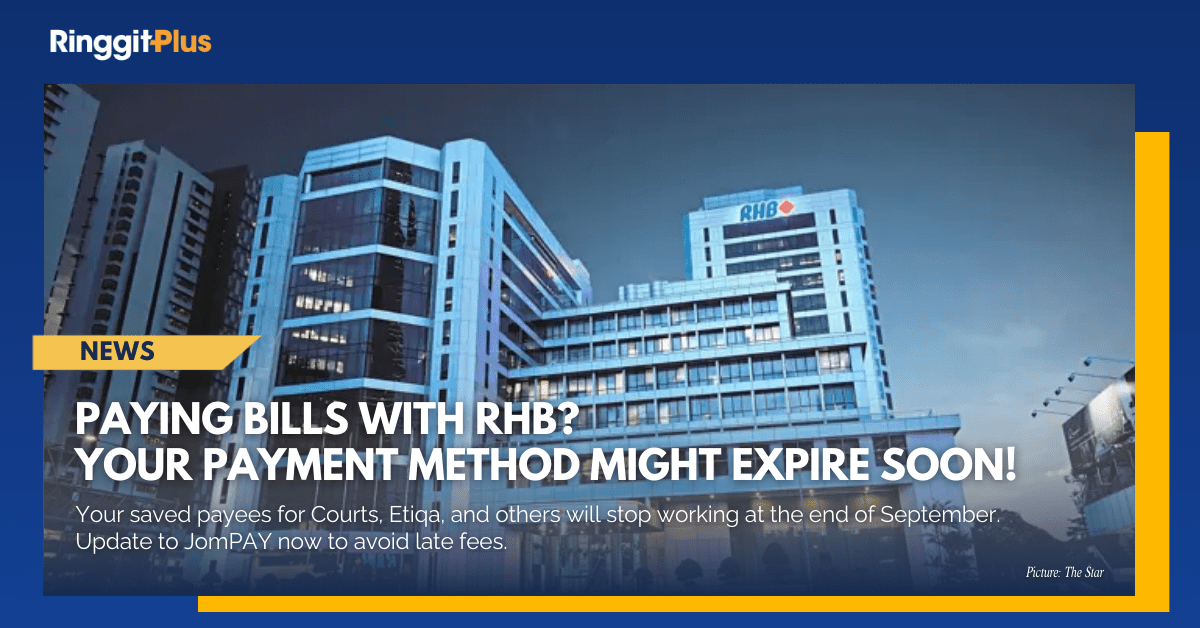 RinggitPlus

RHB

NEWS

PAYING BILLS WITH RHB?
YOUR PAYMENT METHOD MIGHT EXPIRE SOON!

Your saved payees for Courts, Etiqa, and others will stop working at the end of September. Update to JomPAY now to avoid late fees.

Picture: The Star